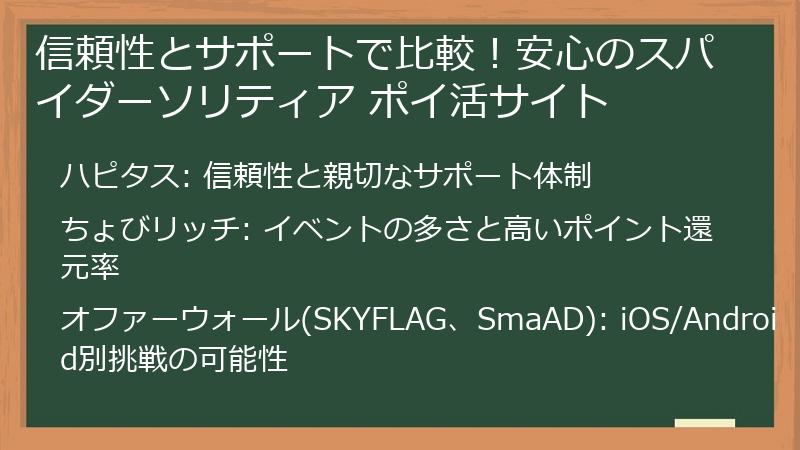 信頼性とサポートで比較！安心のスパイダーソリティア ポイ活サイト

ハピタス: 信頼性と親切なサポート体制

ちょびリッチ: イベントの多さと高いポイント還元率

オファーウォール(SKYFLAG、SmaAD): iOS/Android別挑戦の可能性